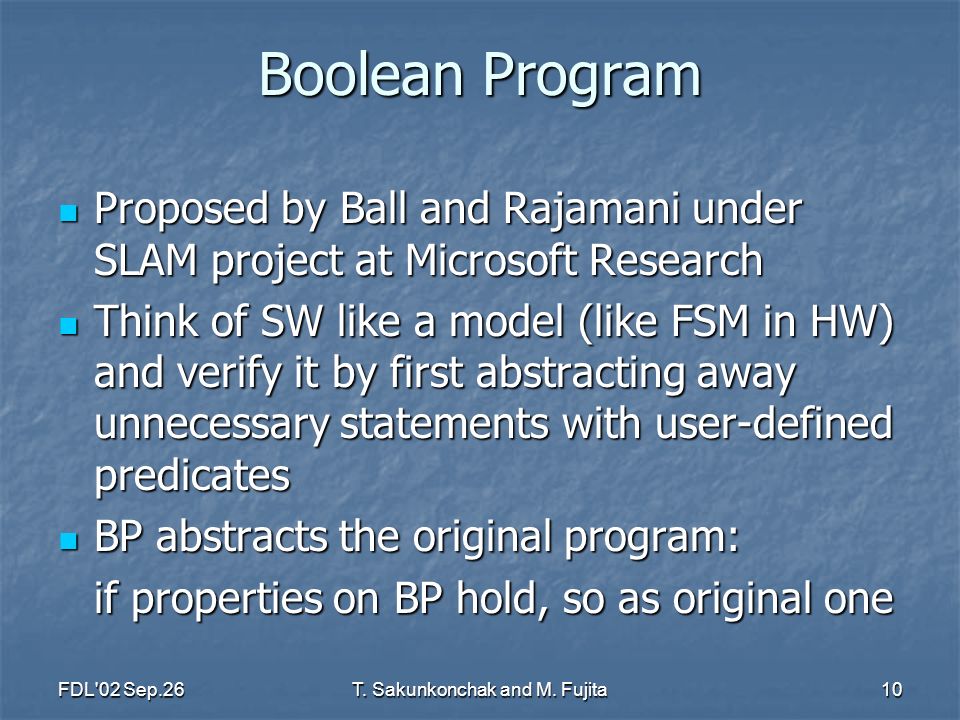 Boolean Program

- Proposed by Ball and Rajamani under SLAM project at Microsoft Research
- Think of SW like a model (like FSM in HW) and verify it by first abstracting away unnecessary statements with user-defined predicates
- BP abstracts the original program:
  if properties on BP hold, so as original one

FDL'02 Sep.26

T. Sakunkonchak and M. Fujita

10